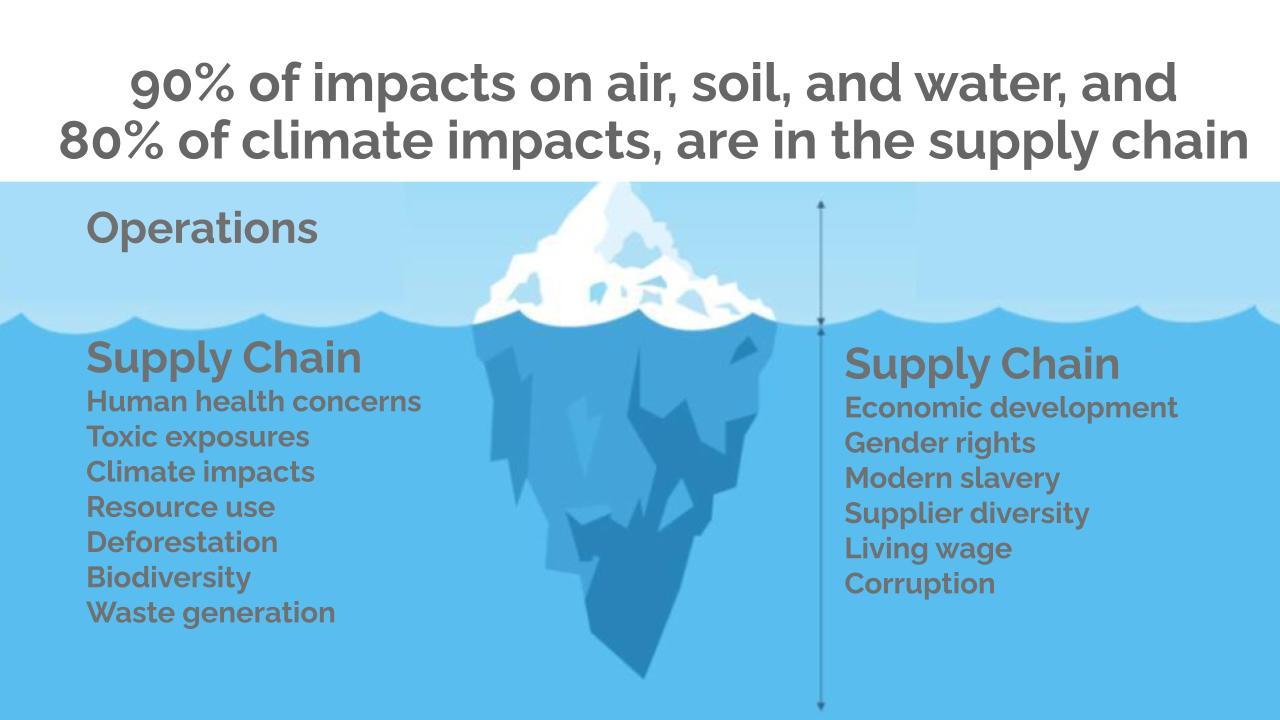 90% of impacts on air, soil, and water, and 80% of climate impacts, are in the supply chain

Operations

Supply Chain
Human health concerns
Toxic exposures
Climate impacts
Resource use
Deforestation
Biodiversity
Waste generation

Supply Chain
Economic development
Gender rights
Modern slavery
Supplier diversity
Living wage
Corruption